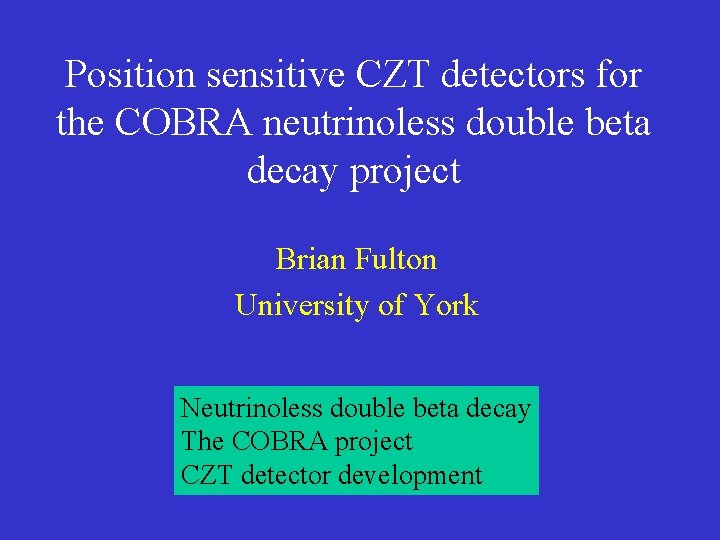 Position sensitive CZT detectors for the COBRA neutrinoless double beta decay project

Brian Fulton

University of York

Neutrinoless double beta decay
The COBRA project
CZT detector development